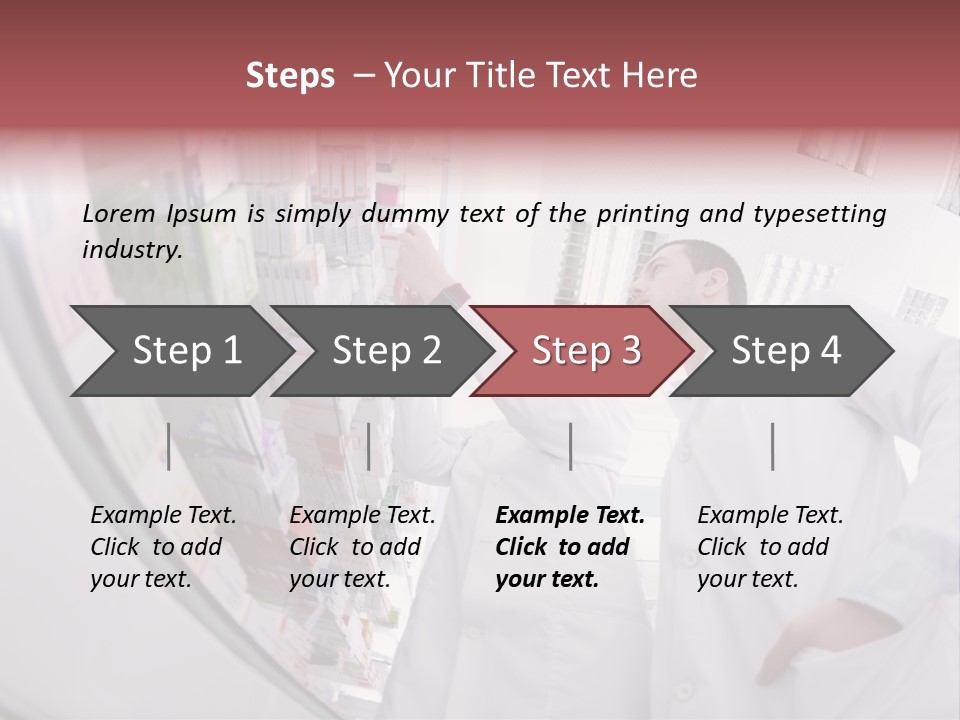 Steps – Your Title Text Here

Lorem Ipsum is simply dummy text of the printing and typesetting industry.

Step 1

Step 2

Step 3

Step 4

Example Text. Click to add your text.

Example Text. Click to add your text.

Example Text. Click to add your text.

Example Text. Click to add your text.